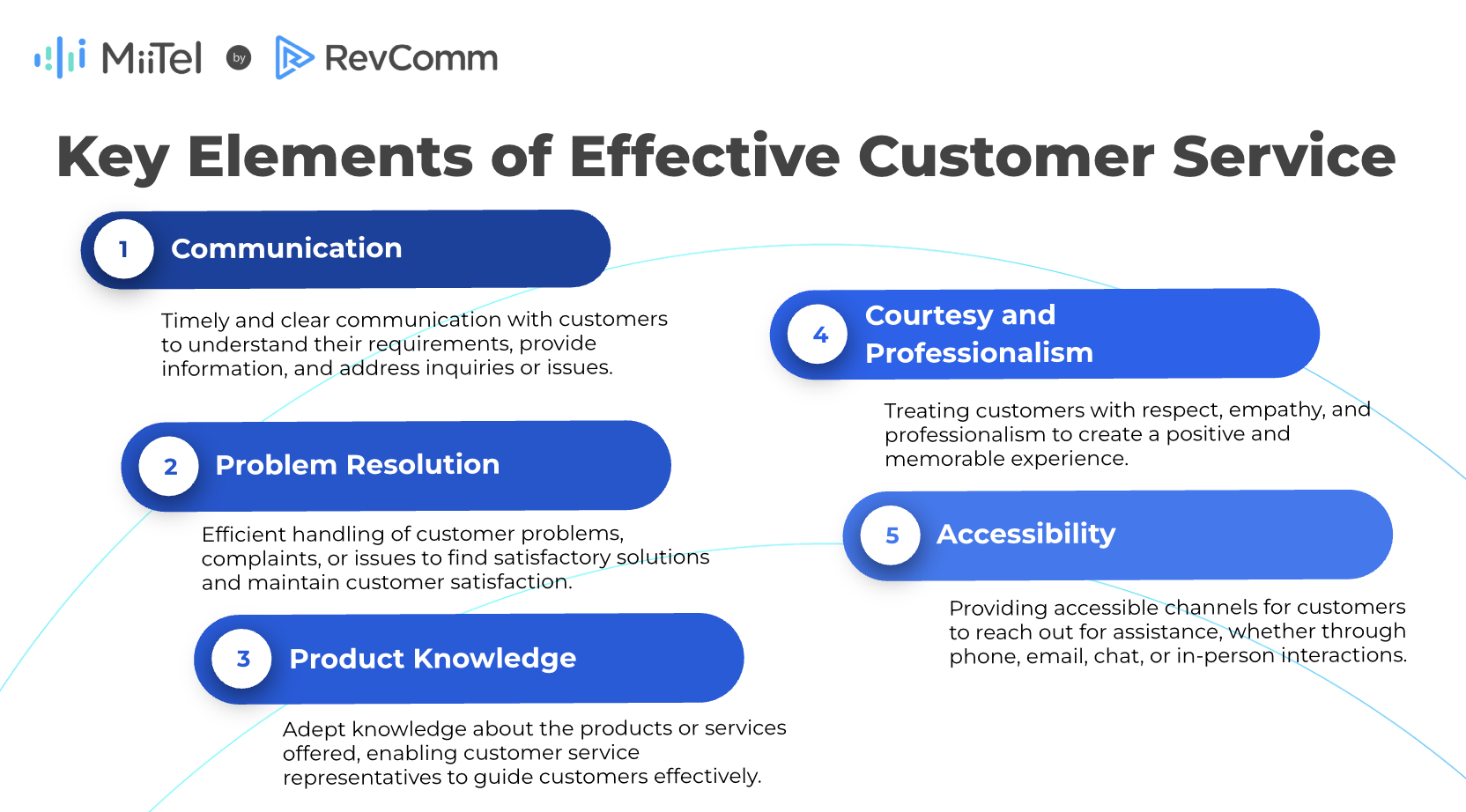 MiiTel by RevComm

Key Elements of Effective Customer Service

1 Communication

Timely and clear communication with customers to understand their requirements, provide information, and address inquiries or issues.

2 Problem Resolution

Efficient handling of customer problems, complaints, or issues to find satisfactory solutions and maintain customer satisfaction.

3 Product Knowledge

Adept knowledge about the products or services offered, enabling customer service representatives to guide customers effectively.

4 Courtesy and Professionalism

Treating customers with respect, empathy, and professionalism to create a positive and memorable experience.

5 Accessibility

Providing accessible channels for customers to reach out for assistance, whether through phone, email, chat, or in-person interactions.